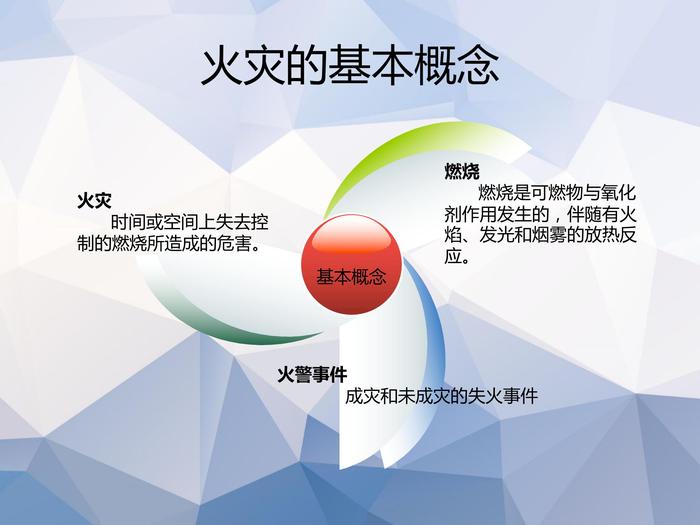 火灾的基本概念

火灾

时间或空间上失去控制的燃烧所造成的危害。

燃烧

燃烧是可燃物与氧化剂作用发生的，伴随有火焰、发光和烟雾的放热反应。

基本概念

火警事件

成灾和未成灾的失火事件